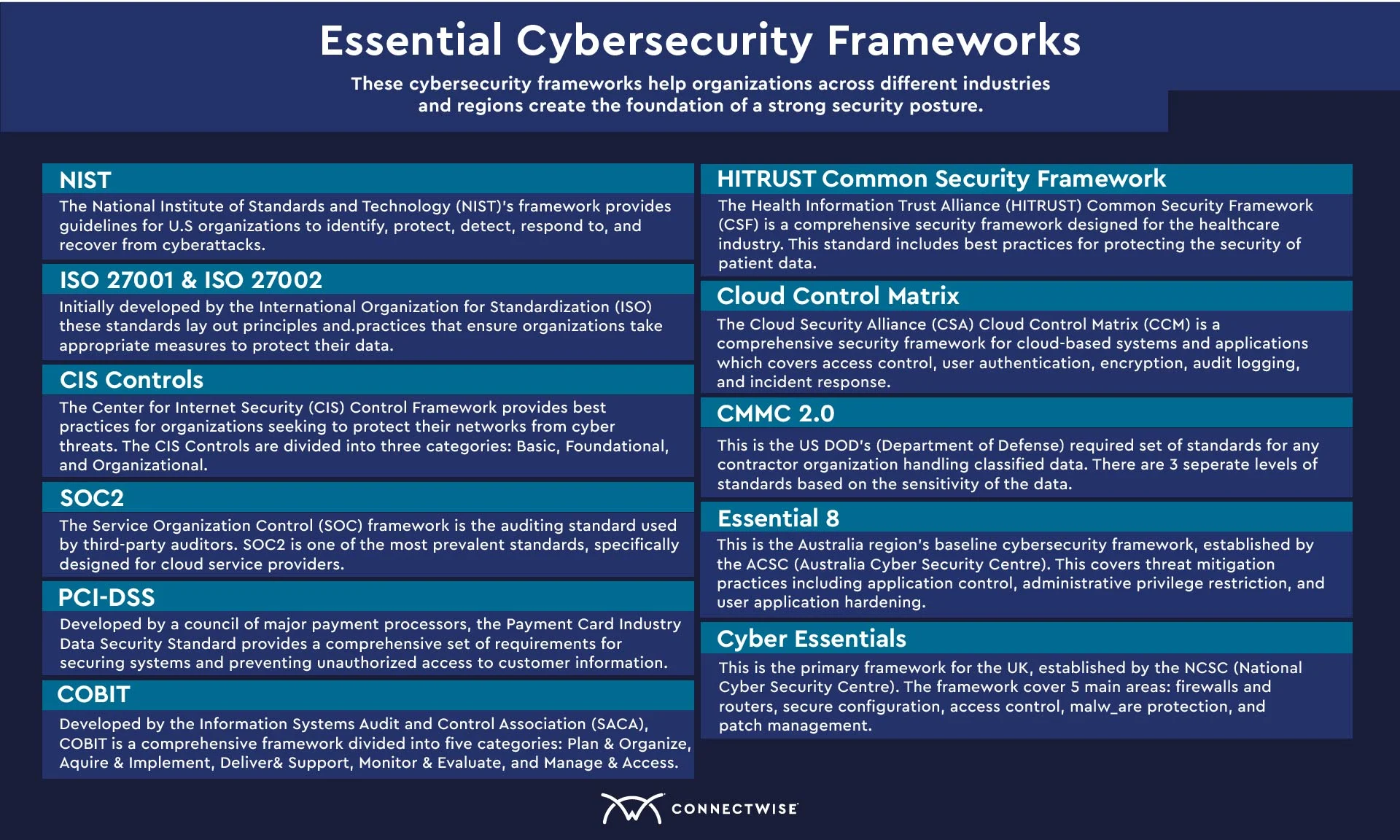 Essential Cybersecurity Frameworks

These cybersecurity frameworks help organizations across different industries and regions create the foundation of a strong security posture.

NIST

The National Institute of Standards and Technology (NIST)'s framework provides guidelines for U.S organizations to identify, protect, detect, respond to, and recover from cyberattacks.

ISO 27001 & ISO 27002

Initially developed by the International Organization for Standardization (ISO) these standards lay out principles and.practices that ensure organizations take appropriate measures to protect their data.

CIS Controls

The Center for Internet Security (CIS) Control Framework provides best practices for organizations seeking to protect their networks from cyber threats. The CIS Controls are divided into three categories: Basic, Foundational, and Organizational.

SOC2

The Service Organization Control (SOC) framework is the auditing standard used by third-party auditors. SOC2 is one of the most prevalent standards, specifically designed for cloud service providers.

PCI-DSS

Developed by a council of major payment processors, the Payment Card Industry Data Security Standard provides a comprehensive set of requirements for securing systems and preventing unauthorized access to customer information.

COBIT

Developed by the Information Systems Audit and Control Association (SACA), COBIT is a comprehensive framework divided into five categories: Plan & Organize, Aquire & Implement, Deliver& Support, Monitor & Evaluate, and Manage & Access.

HITRUST Common Security Framework

The Health Information Trust Alliance (HITRUST) Common Security Framework (CSF) is a comprehensive security framework designed for the healthcare industry. This standard includes best practices for protecting the security of patient data.

Cloud Control Matrix

The Cloud Security Alliance (CSA) Cloud Control Matrix (CCM) is a comprehensive security framework for cloud-based systems and applications which covers access control, user authentication, encryption, audit logging, and incident response.

CMMC 2.0

This is the US DOD's (Department of Defense) required set of standards for any contractor organization handling classified data. There are 3 seperate levels of standards based on the sensitivity of the data.

Essential 8

This is the Australia region's baseline cybersecurity framework, established by the ACSC (Australia Cyber Security Centre). This covers threat mitigation practices including application control, administrative privilege restriction, and user application hardening.

Cyber Essentials

This is the primary framework for the UK, established by the NCSC (National Cyber Security Centre). The framework cover 5 main areas: firewalls and routers, secure configuration, access control, malw_are protection, and patch management.

CONNECTWISE